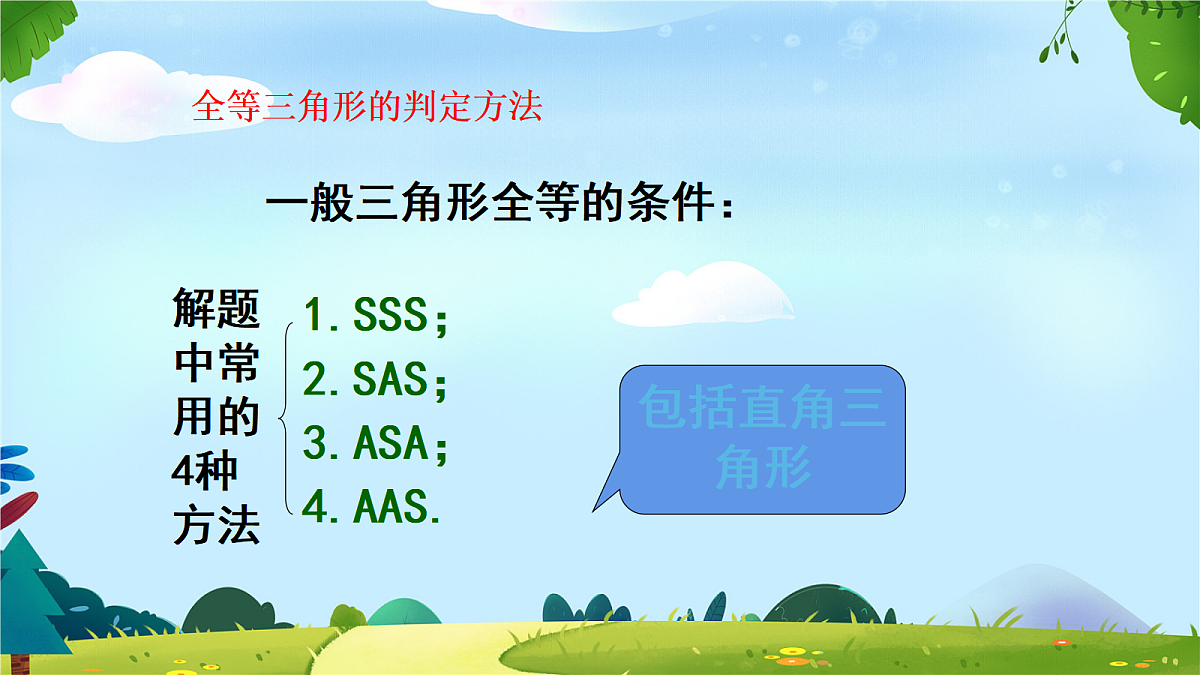 全等三角形的判定方法

一般三角形全等的条件：

解题中常用的4种方法

1. SSS；
2. SAS；
3. ASA；
4. AAS.

包括直角三角形